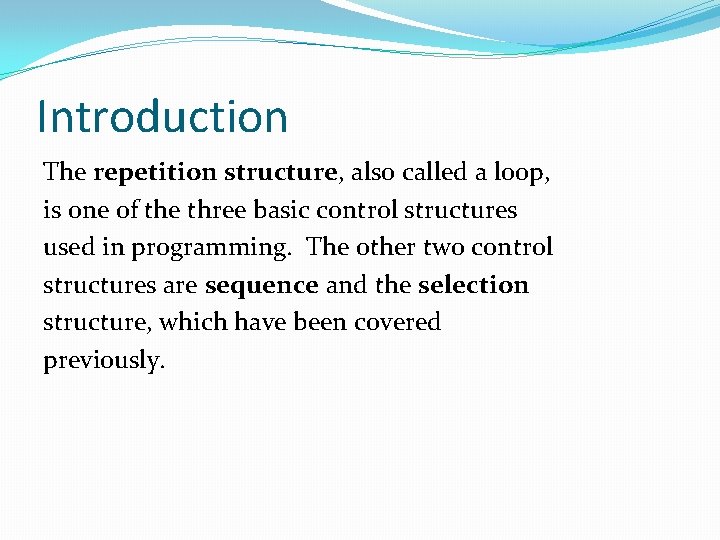 Introduction

The repetition structure, also called a loop, is one of the three basic control structures used in programming.  The other two control structures are sequence and the selection structure, which have been covered previously.